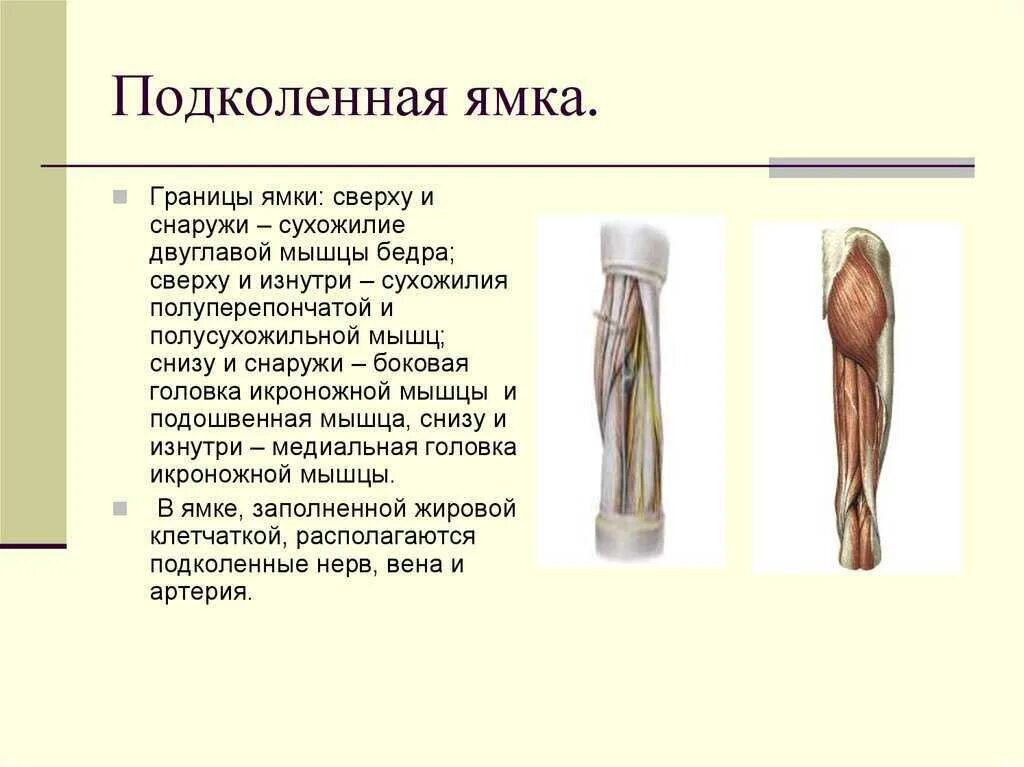 Подколенная ямка.

Границы ямки: сверху и снаружи – сухожилие двуглавой мышцы бедра; сверху и изнутри – сухожилия полуперепончатой и полусухожильной мышц; снизу и снаружи – боковая головка икроножной мышцы и подошвенная мышца, снизу и изнутри – медиальная головка икроножной мышцы.

В ямке, заполненной жировой клетчаткой, располагаются подколенные нерв, вена и артерия.